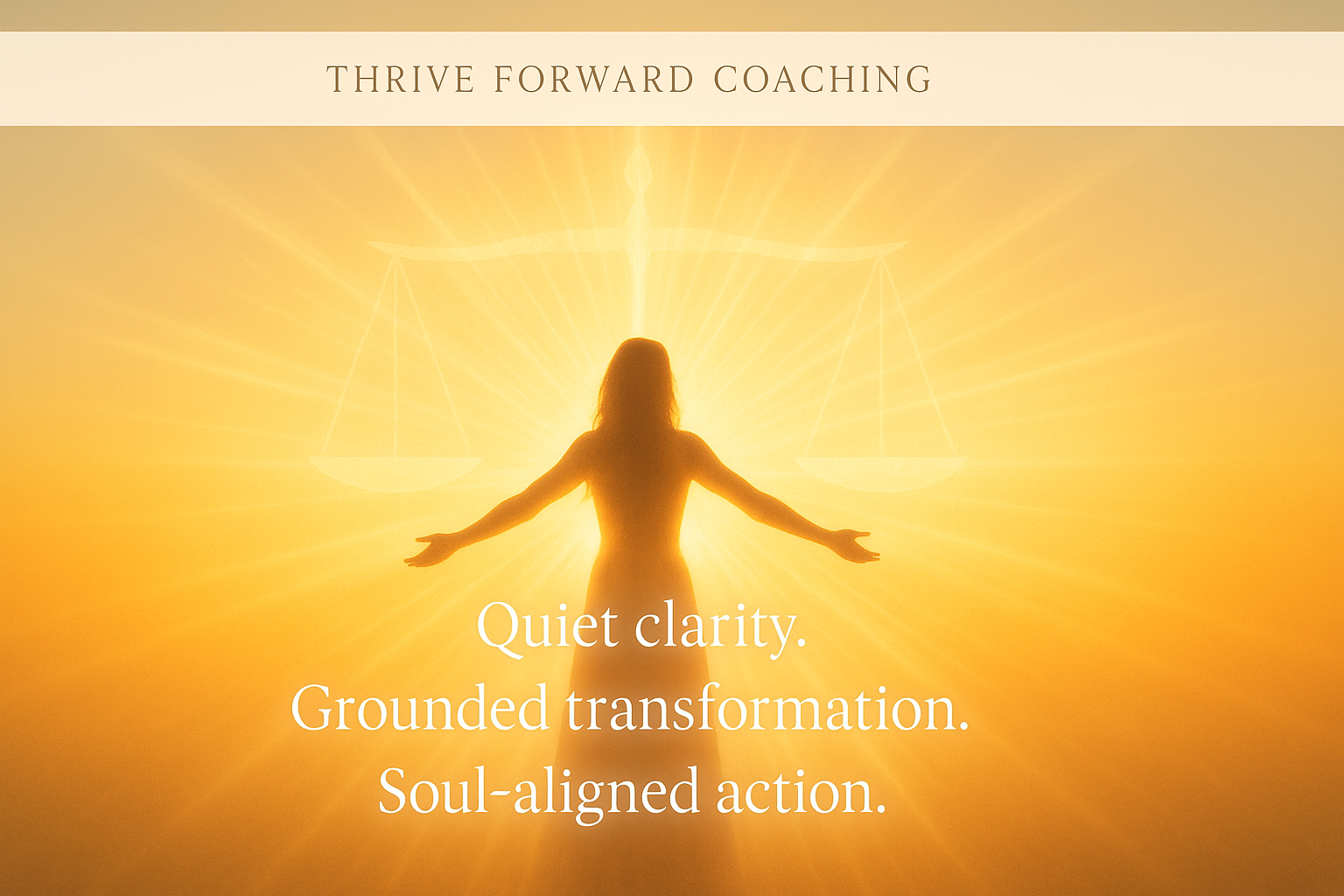 THRIVE FORWARD COACHING

Quiet clarity.
Grounded transformation.
Soul-aligned action.